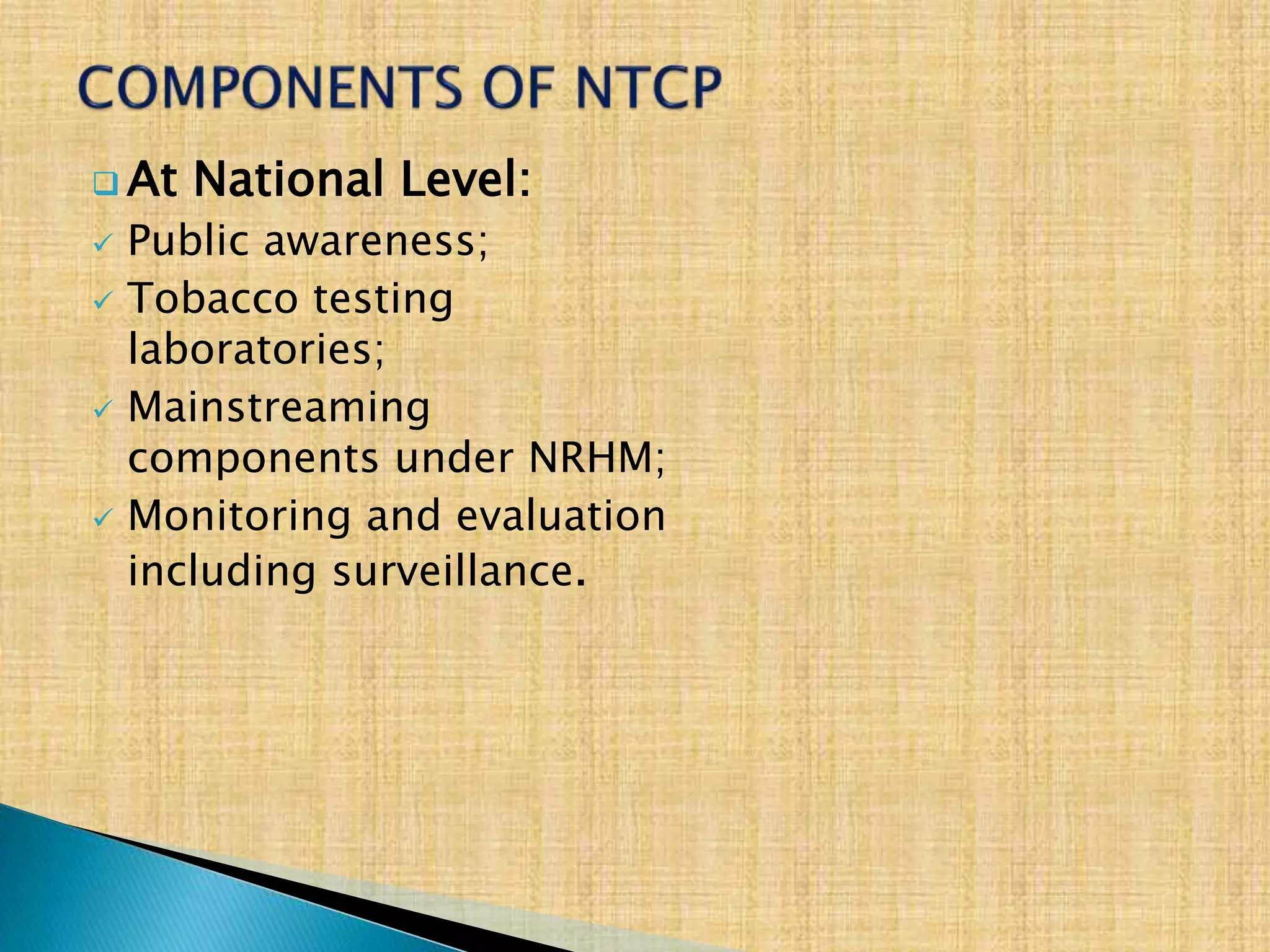 COMPONENTS OF NTCP

❑ At National Level:

✓ Public awareness;

✓ Tobacco testing laboratories;

✓ Mainstreaming components under NRHM;

✓ Monitoring and evaluation including surveillance.